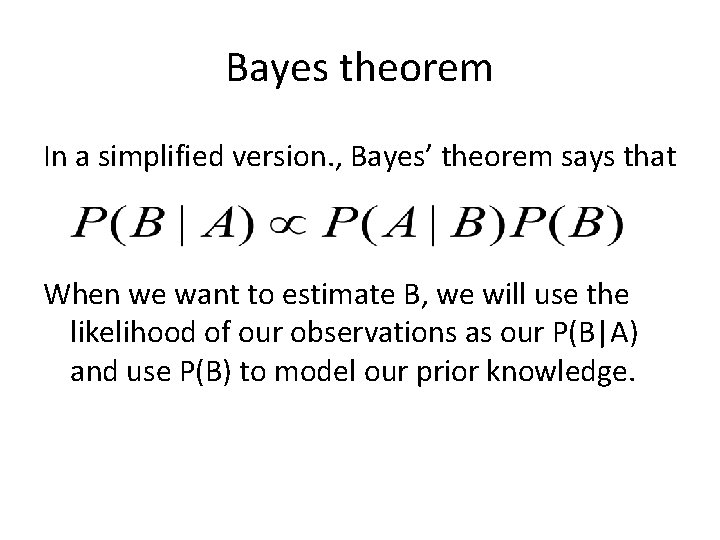 Bayes theorem

In a simplified version., Bayes’ theorem says that

$P(B \mid A) \propto P(A \mid B)P(B)$

When we want to estimate B, we will use the likelihood of our observations as our P(B|A) and use P(B) to model our prior knowledge.